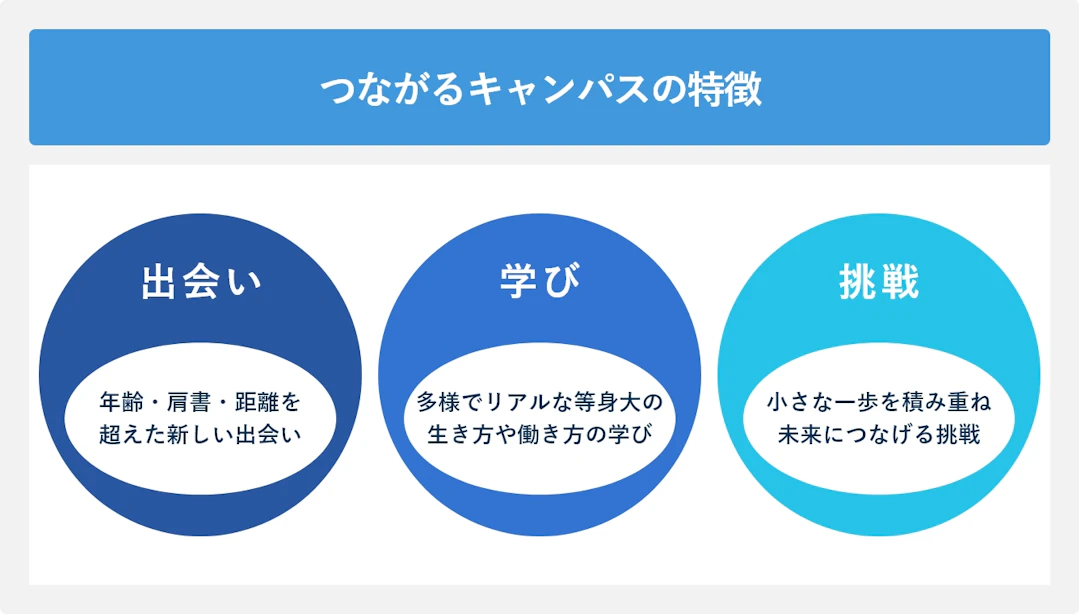 つながるキャンパスの特徴

出会い

年齢・肩書・距離を超えた新しい出会い

学び

多様でリアルな等身大の生き方や働き方の学び

挑戦

小さな一歩を積み重ね未来につなげる挑戦